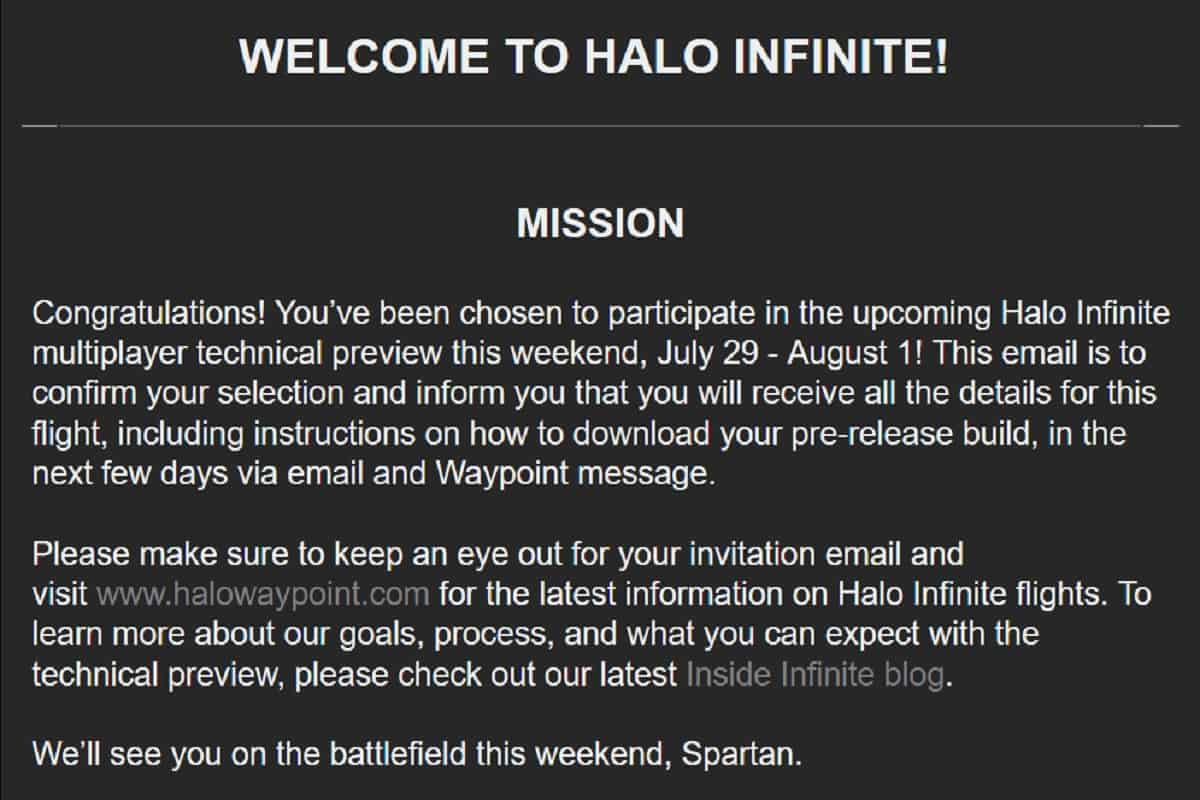 WELCOME TO HALO INFINITE!

MISSION

Congratulations! You've been chosen to participate in the upcoming Halo Infinite multiplayer technical preview this weekend, July 29 - August 1! This email is to confirm your selection and inform you that you will receive all the details for this flight, including instructions on how to download your pre-release build, in the next few days via email and Waypoint message.

Please make sure to keep an eye out for your invitation email and visit www.halowaypoint.com for the latest information on Halo Infinite flights. To learn more about our goals, process, and what you can expect with the technical preview, please check out our latest Inside Infinite blog.

We'll see you on the battlefield this weekend, Spartan.